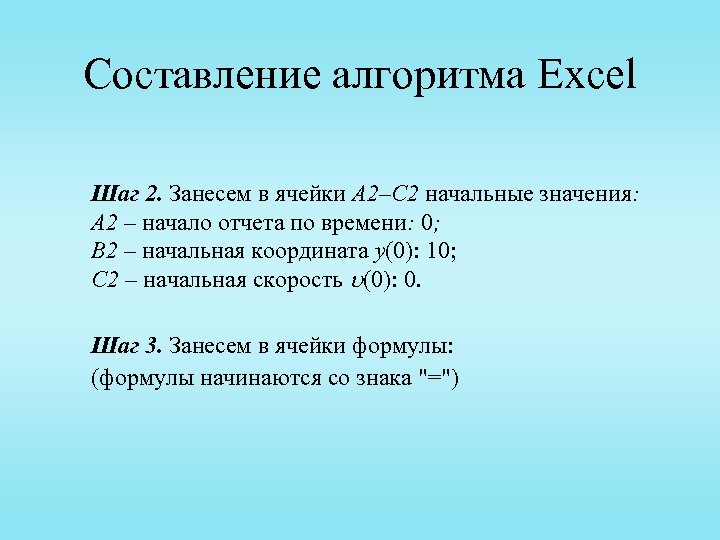 Составление алгоритма Excel

Шаг 2. Занесем в ячейки A2–C2 начальные значения:
A2 – начало отчета по времени: 0;
B2 – начальная координата $y(0)$: 10;
C2 – начальная скорость $\upsilon(0)$: 0.

Шаг 3. Занесем в ячейки формулы:
(формулы начинаются со знака "=")